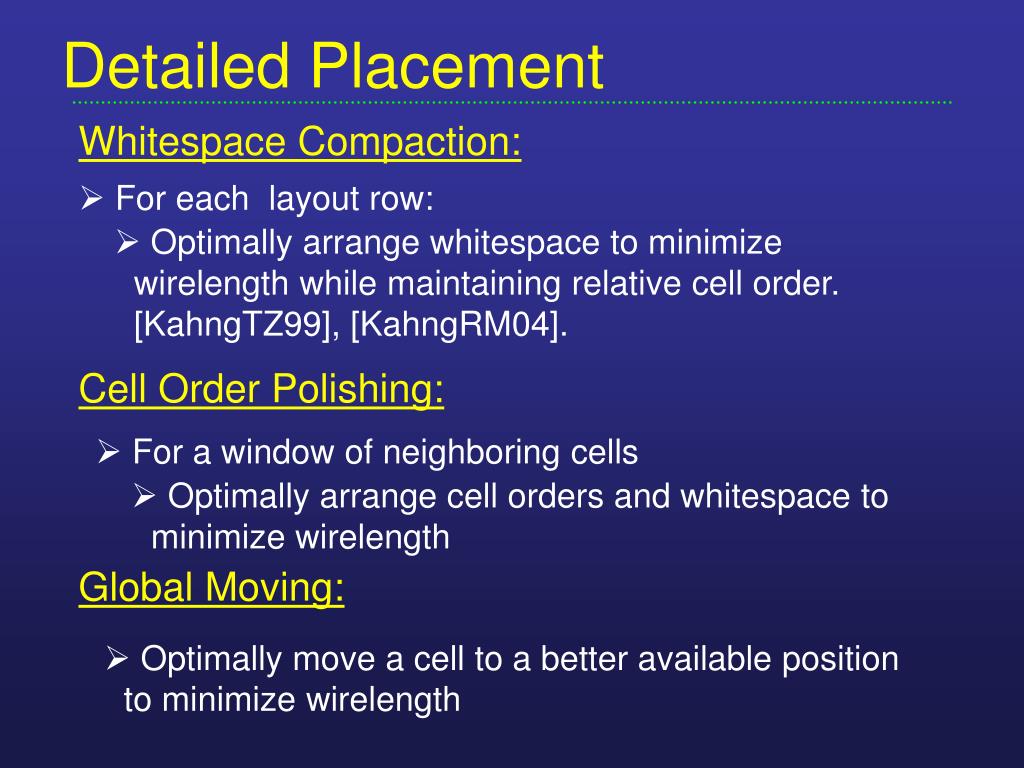 Detailed Placement

Whitespace Compaction:

➢ For each layout row:

➢ Optimally arrange whitespace to minimize wirelength while maintaining relative cell order. [KahngTZ99], [KahngRM04].

Cell Order Polishing:

➢ For a window of neighboring cells

➢ Optimally arrange cell orders and whitespace to minimize wirelength

Global Moving:

➢ Optimally move a cell to a better available position to minimize wirelength